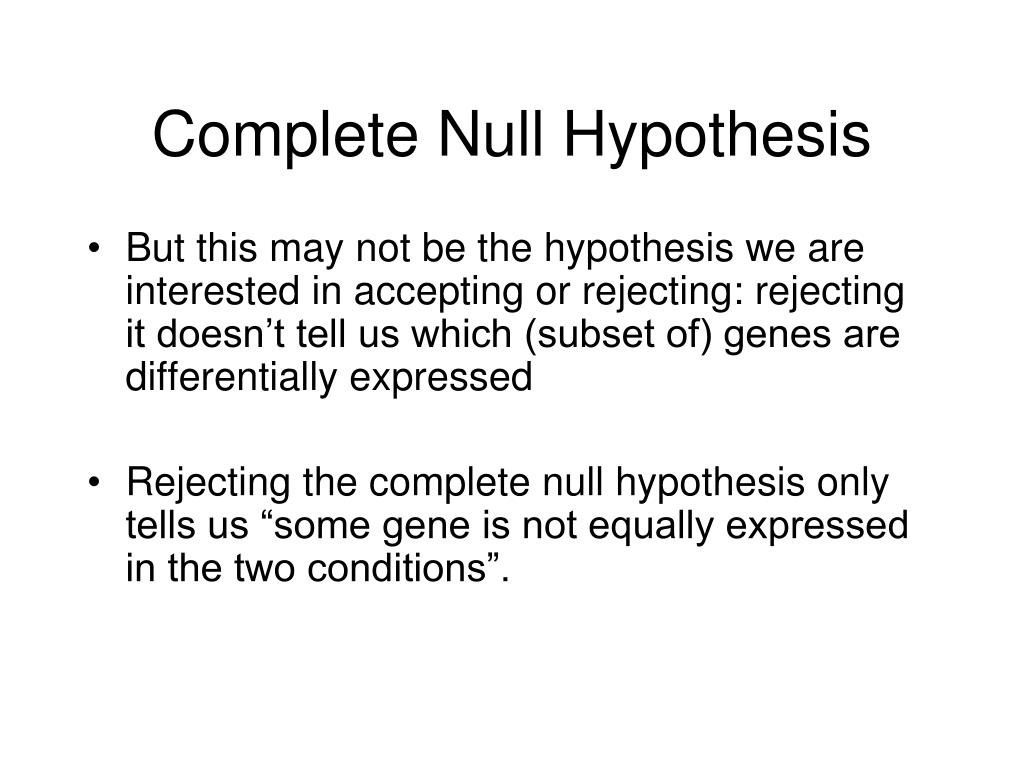 Complete Null Hypothesis

• But this may not be the hypothesis we are interested in accepting or rejecting: rejecting it doesn’t tell us which (subset of) genes are differentially expressed

• Rejecting the complete null hypothesis only tells us “some gene is not equally expressed in the two conditions”.